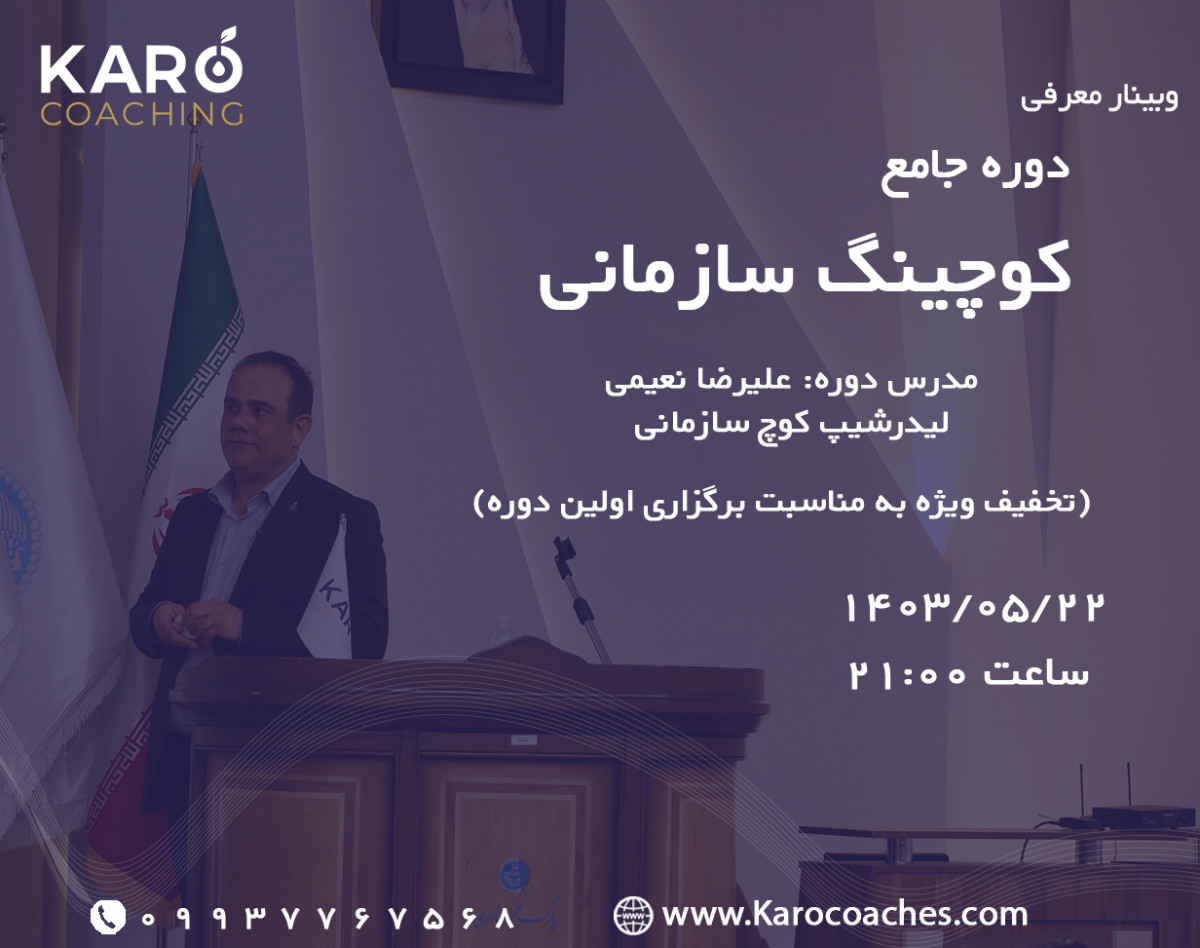 KARO
COACHING

وبینار معرفی

دوره جامع

کوچینگ سازمانی

مدرس دوره: علیرضا نعیمی
لیدرشیپ کوچ سازمانی

(تخفیف ویژه به مناسبت برگزاری اولین دوره)

۱۴۰۳/۰۵/۲۲
ساعت ۲۱:۰۰

۰۹۹۳۷۷۶۷۵۶۸

www.Karocoaches.com